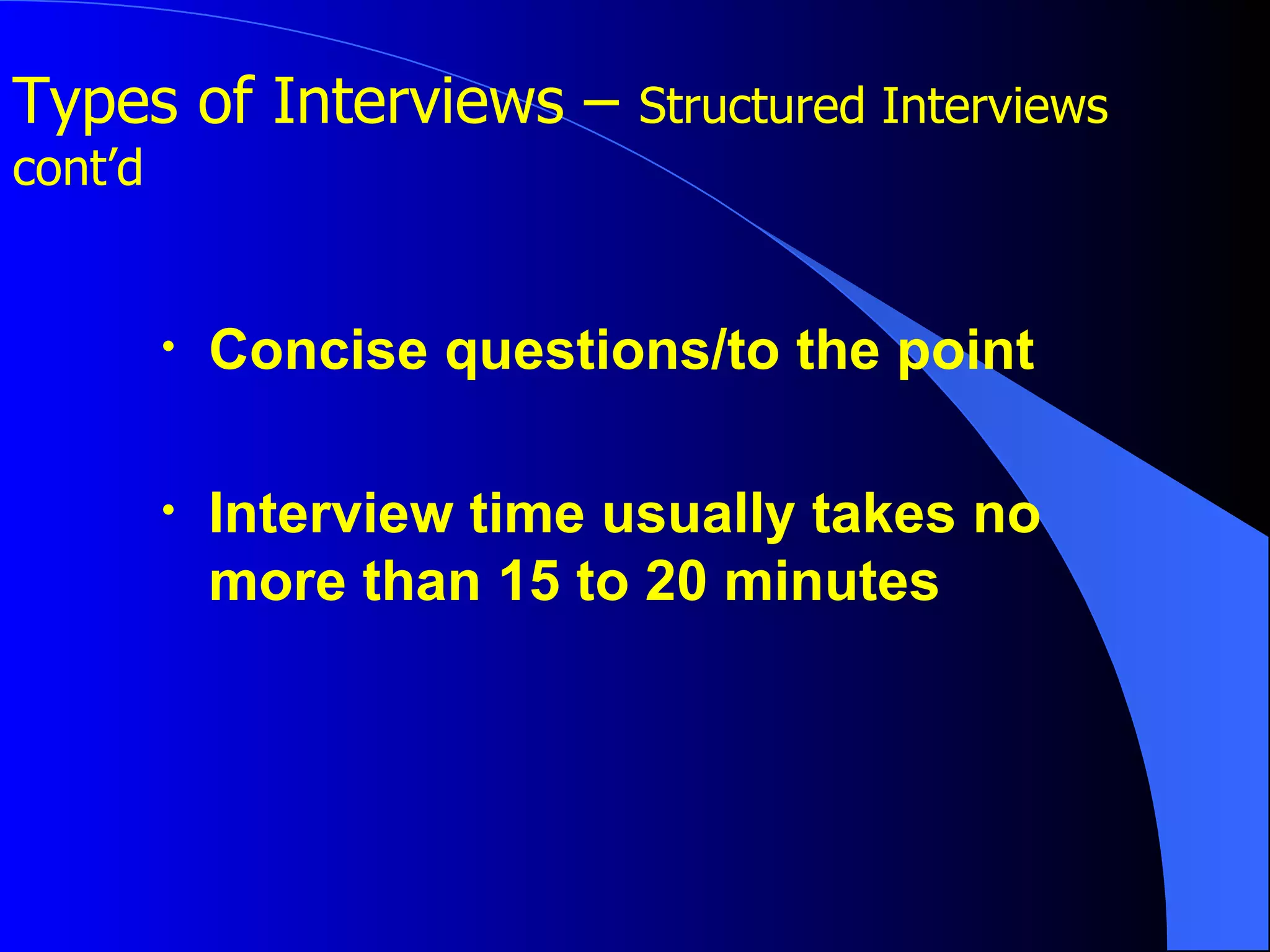 Types of Interviews – Structured Interviews cont’d

• Concise questions/to the point

• Interview time usually takes no more than 15 to 20 minutes